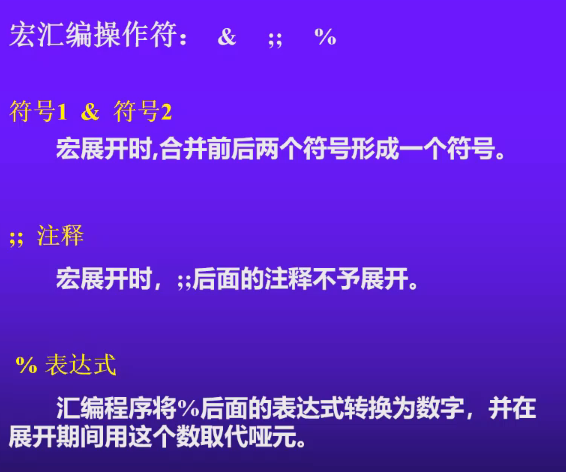 宏汇编操作符： & ;; %

符号1 & 符号2

宏展开时,合并前后两个符号形成一个符号。

;; 注释

宏展开时，;;后面的注释不予展开。

% 表达式

汇编程序将%后面的表达式转换为数字，并在展开期间用这个数取代哑元。